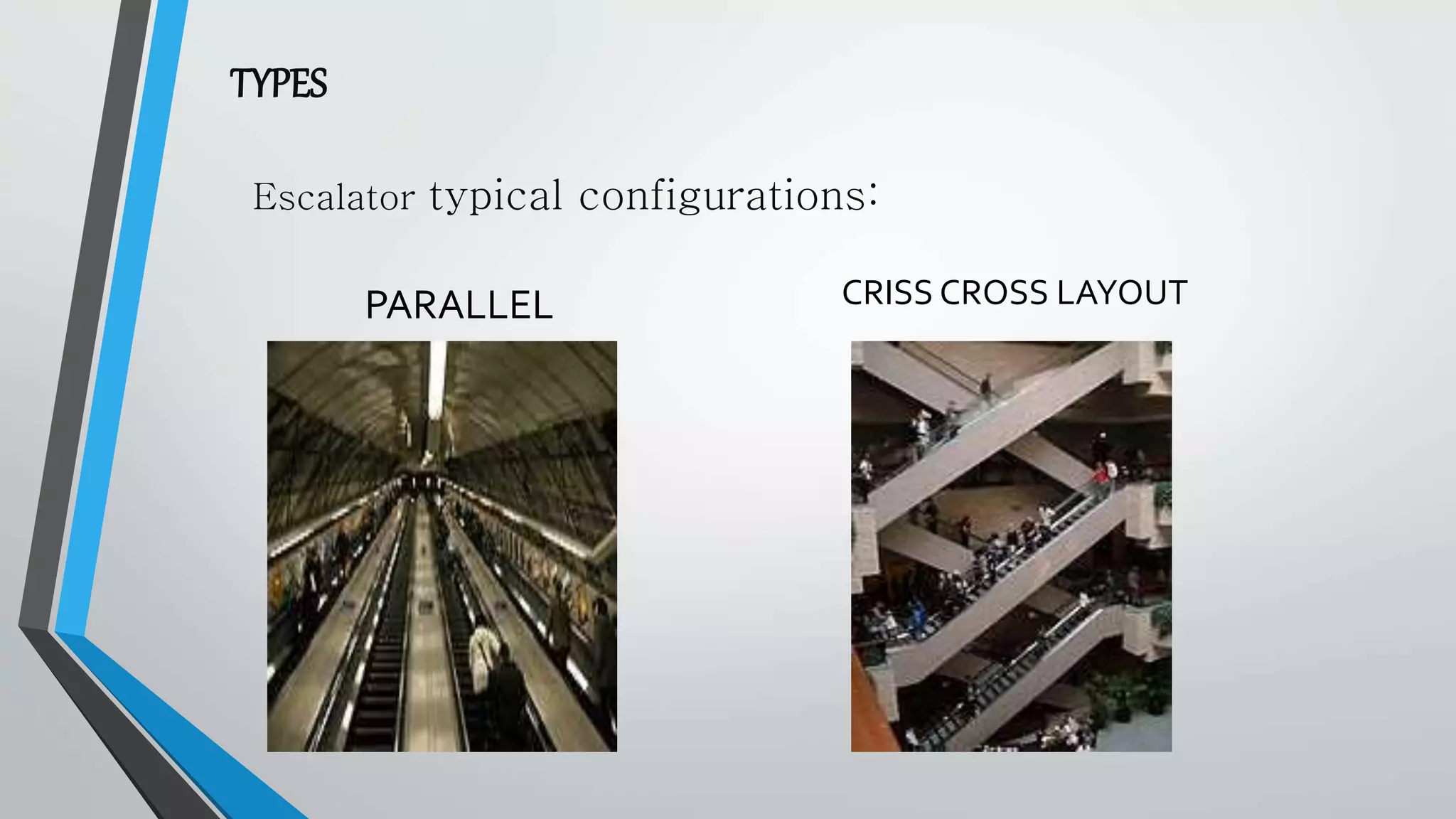 TYPES

Escalator typical configurations:

PARALLEL

CRISS CROSS LAYOUT